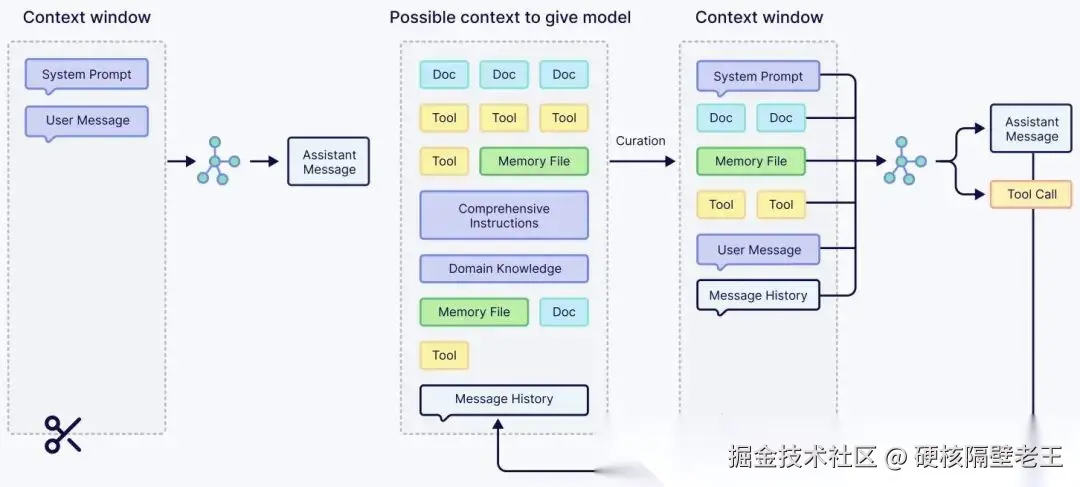 Context window

System Prompt

User Message

Assistant Message

Possible context to give model

Doc Doc Doc

Tool Tool Tool

Tool Memory File

Comprehensive Instructions

Domain Knowledge

Memory File Doc

Tool

Message History

Curation

Context window

System Prompt

Doc Doc

Memory File

Tool Tool

User Message

Message History

Assistant Message

Tool Call

掘金技术社区 @ 硬核隔壁老王